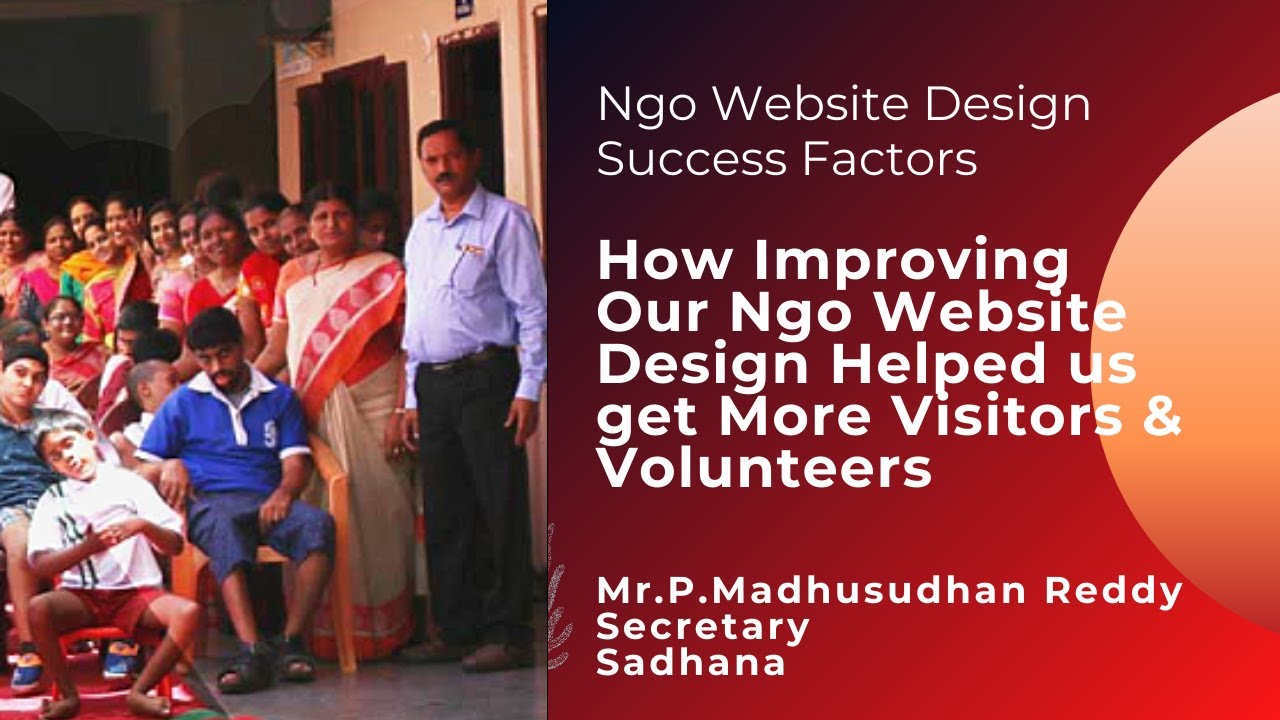 Ngo Website Design Success Factors

How Improving Our Ngo Website Design Helped us get More Visitors & Volunteers

Mr.P.Madhusudhan Reddy
Secretary
Sadhana